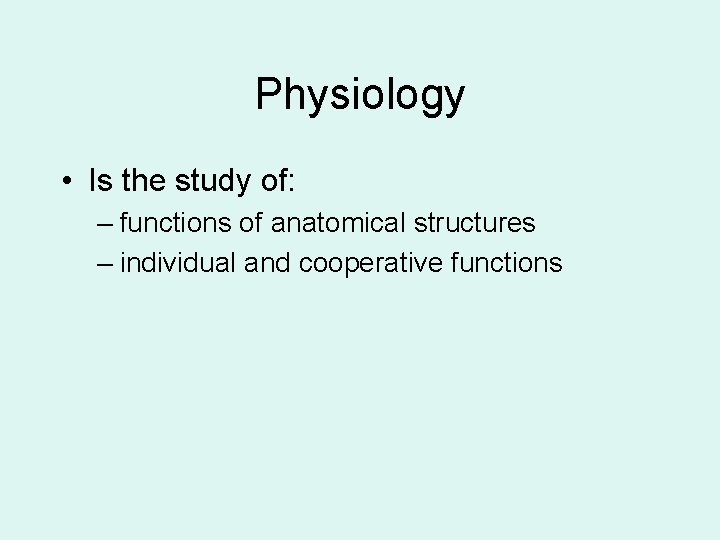 Physiology

• Is the study of:
– functions of anatomical structures
– individual and cooperative functions